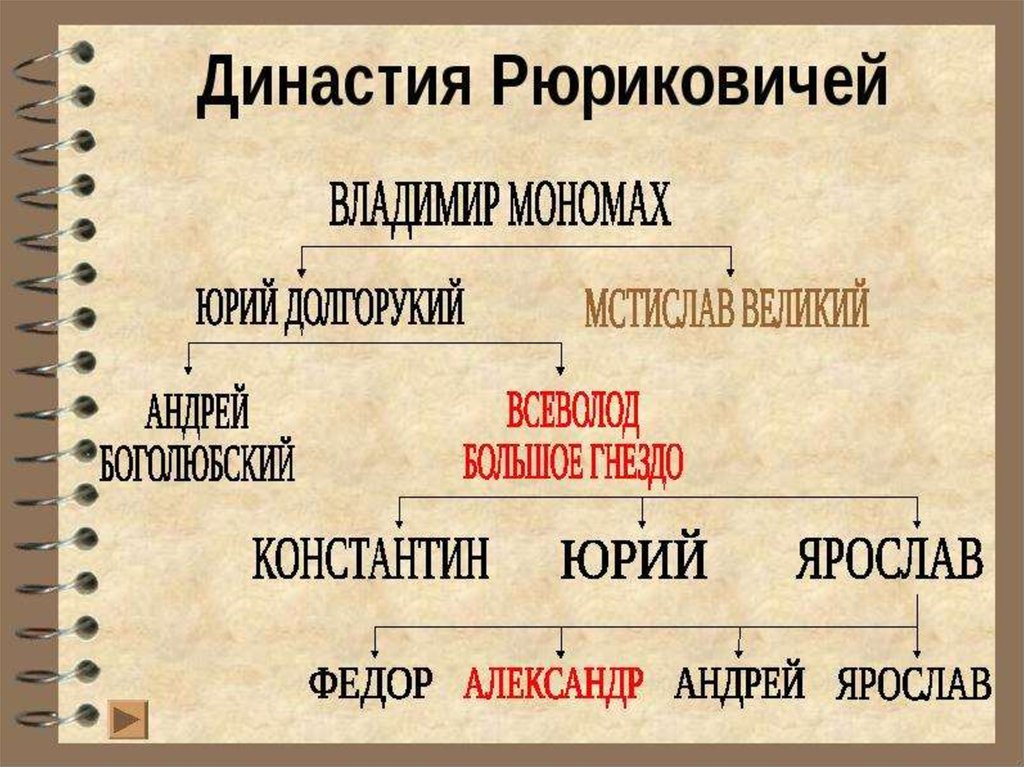 Династия Рюриковичей

ВЛАДИМИР МОНОМАХ

ЮРИЙ ДОЛГОРУКИЙ

МСТИСЛАВ ВЕЛИКИЙ

АНДРЕЙ БОГОЛЮБСКИЙ

ВСЕВОЛОД БОЛЬШОЕ ГНЕЗДО

КОНСТАНТИН

ЮРИЙ

ЯРОСЛАВ

ФЕДОР

АЛЕКСАНДР

АНДРЕЙ

ЯРОСЛАВ